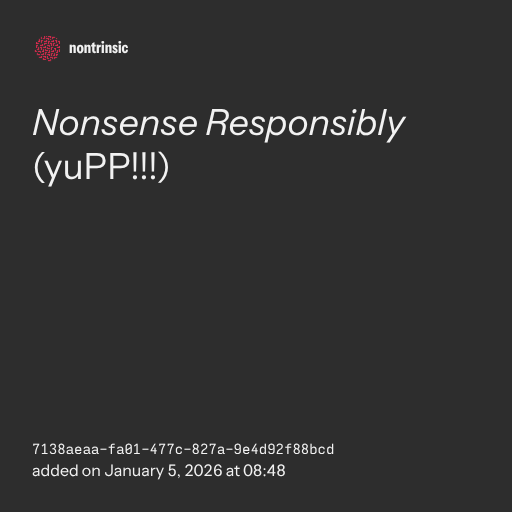 nontrinsic

Nonsense Responsibly (yuPP!!!)

7138aeaa-fa01-477c-827a-9e4d92f88bcd
added on January 5, 2026 at 08:48